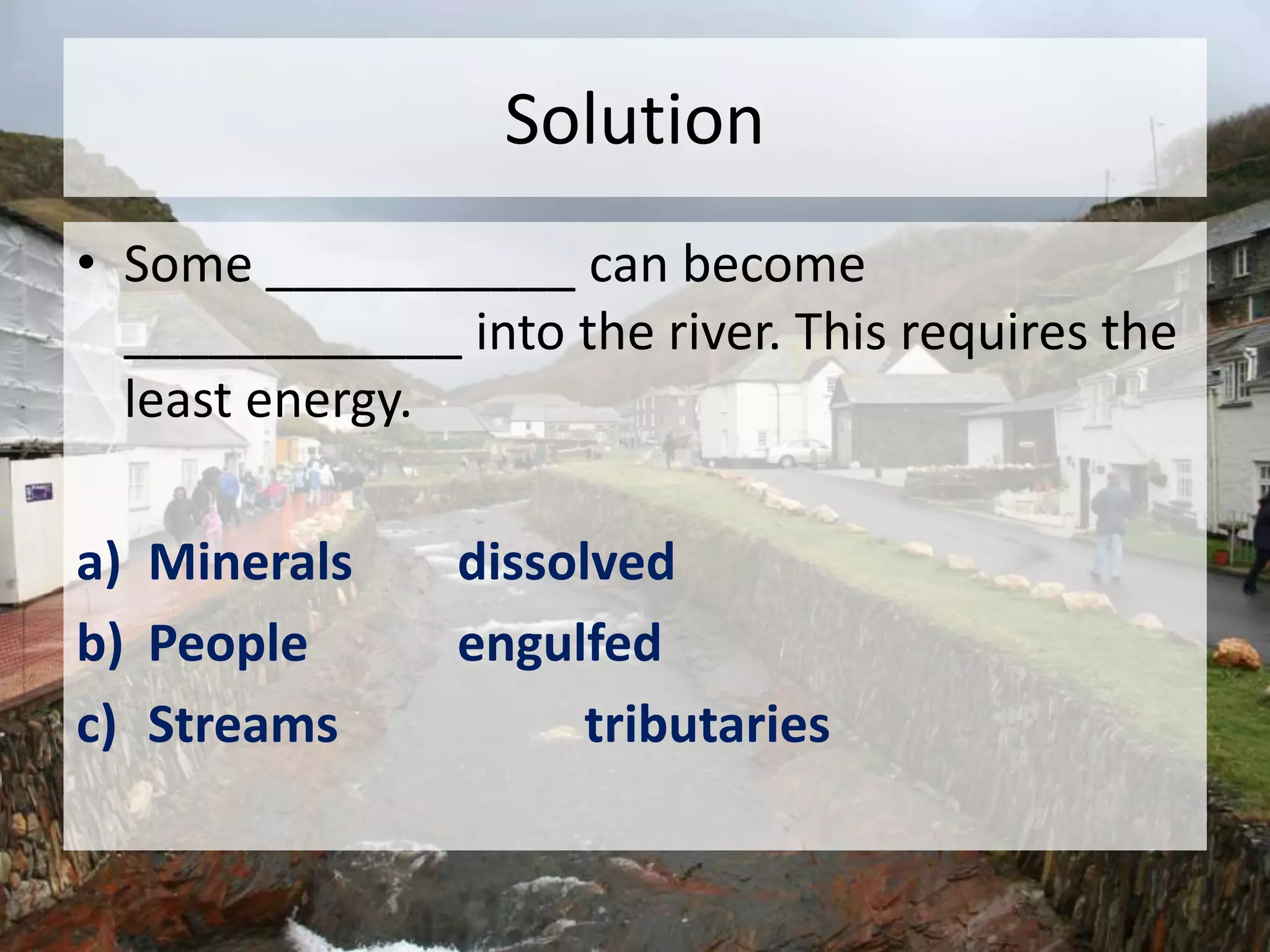 Solution

• Some ____________ can become _____________ into the river. This requires the least energy.

a) Minerals dissolved
b) People engulfed
c) Streams tributaries